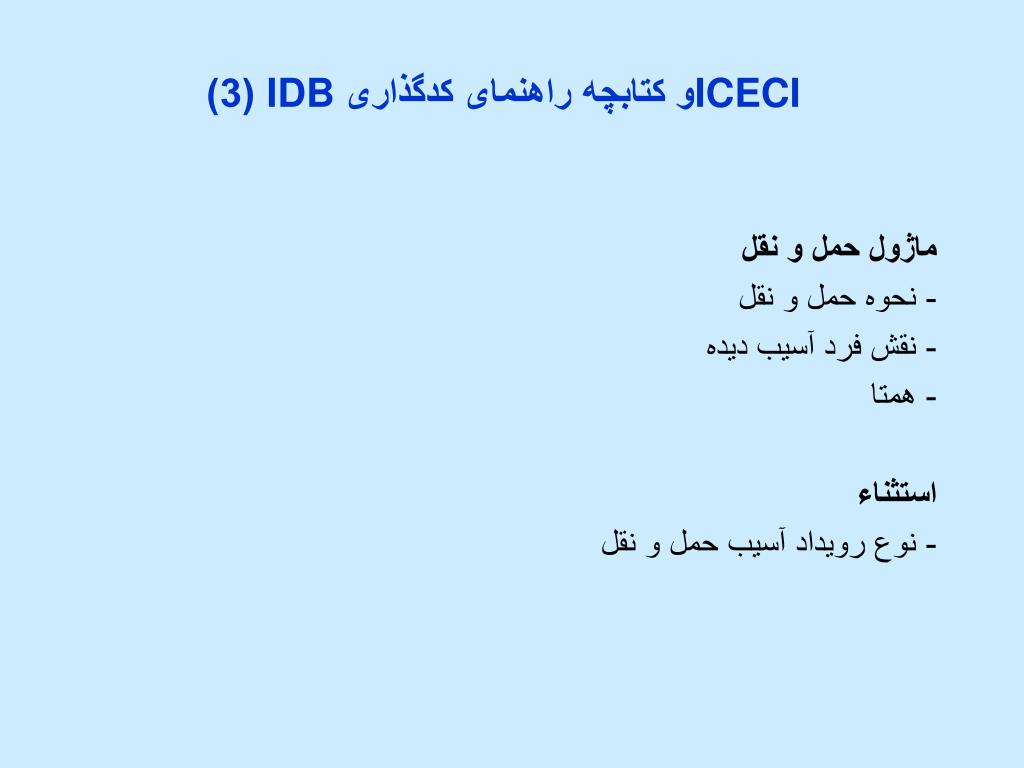 ICECIو کتابچه راهنمای کدگذاری IDB (3)

ماژول حمل و نقل
- نحوه حمل و نقل
- نقش فرد آسیب دیده
- همتا

استثناء
- نوع رویداد آسیب حمل و نقل